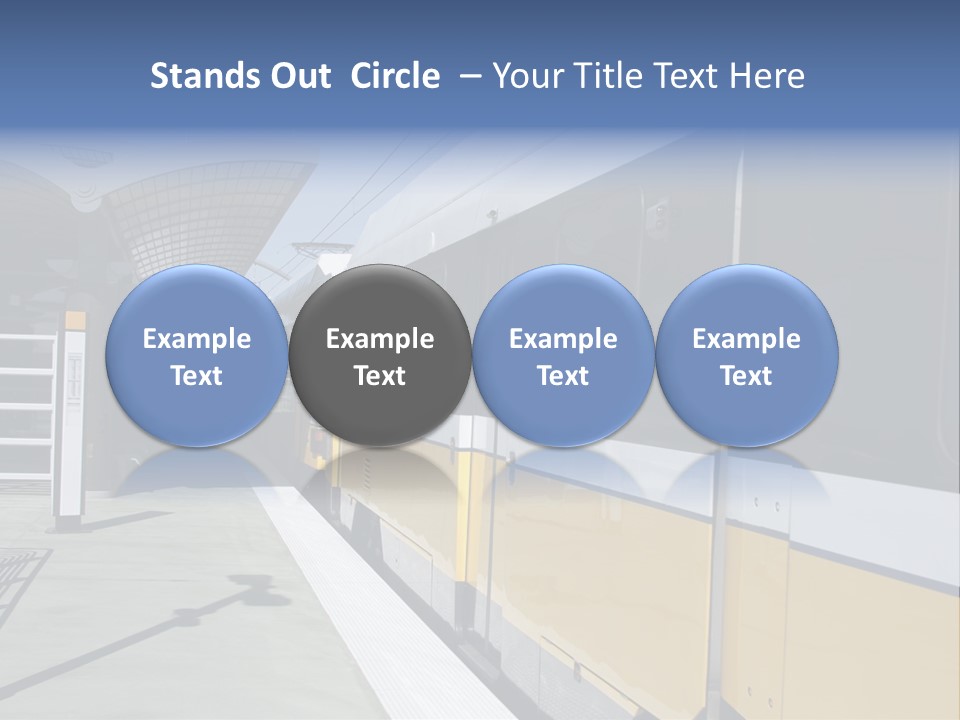 Stands Out Circle – Your Title Text Here

Example Text

Example Text

Example Text

Example Text